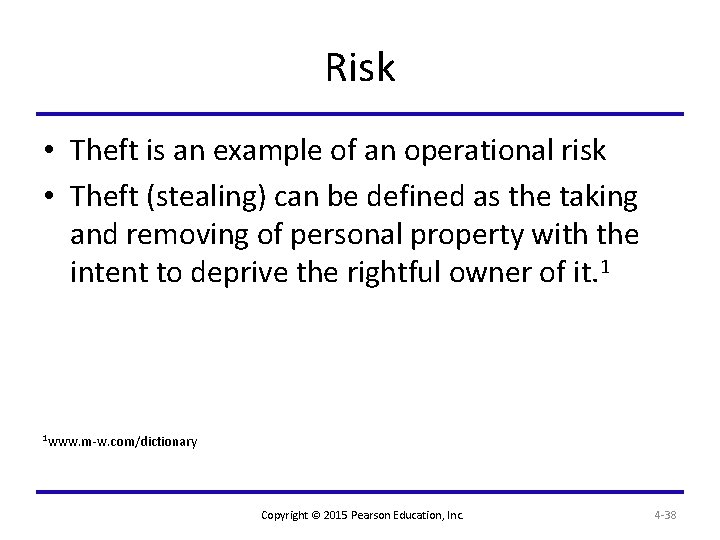 Risk

• Theft is an example of an operational risk

• Theft (stealing) can be defined as the taking and removing of personal property with the intent to deprive the rightful owner of it.$^1$

$^1$www.m-w.com/dictionary

Copyright © 2015 Pearson Education, Inc.

4-38